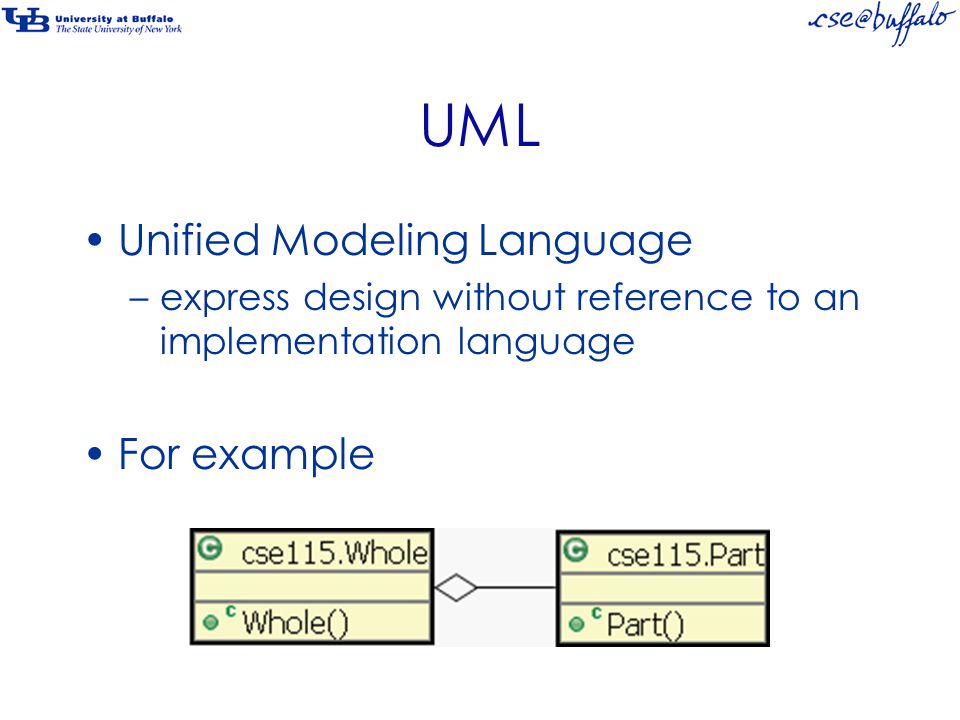 UB University at Buffalo
The State University of New York

cse@buffalo

UML

• Unified Modeling Language
– express design without reference to an implementation language

• For example

cse115.Whole

Whole()

cse115.Part

Part()